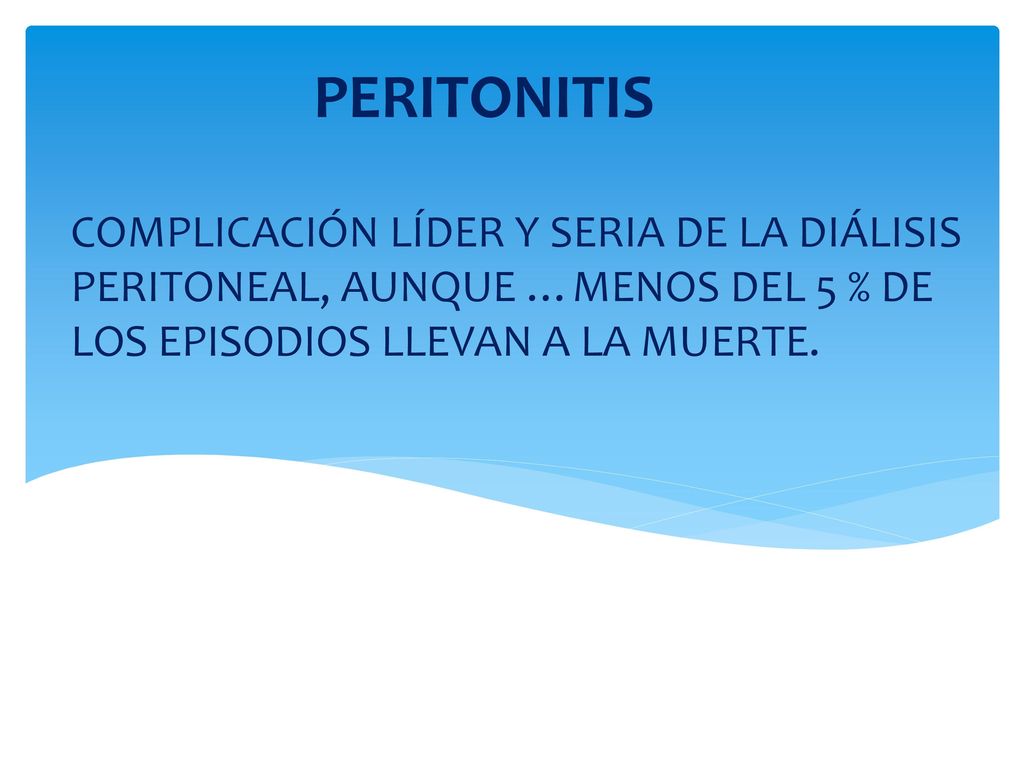 PERITONITIS

COMPLICACIÓN LÍDER Y SERIA DE LA DIÁLISIS PERITONEAL, AUNQUE … MENOS DEL 5 % DE LOS EPISODIOS LLEVAN A LA MUERTE.